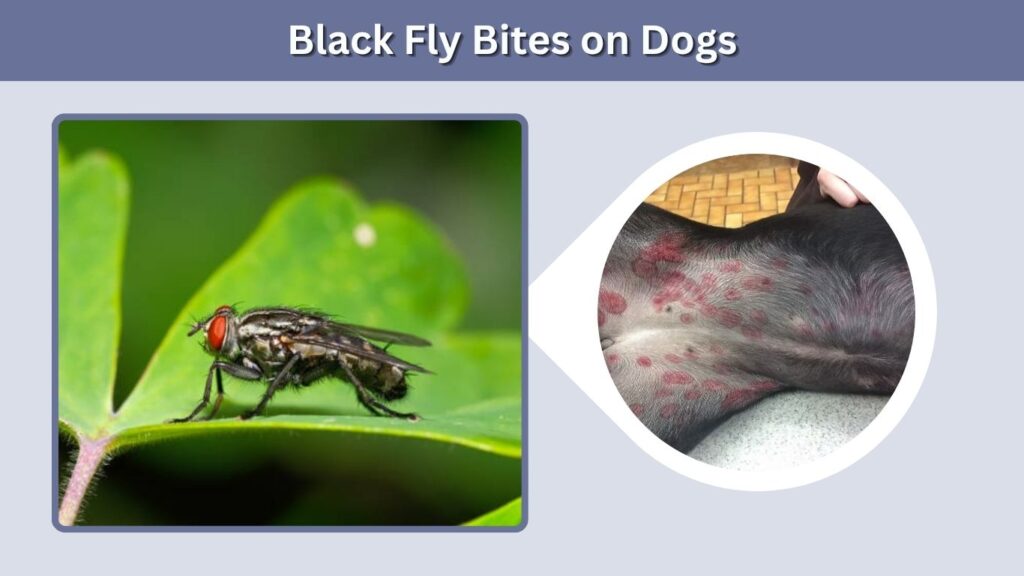 Black Fly Bites on Dogs